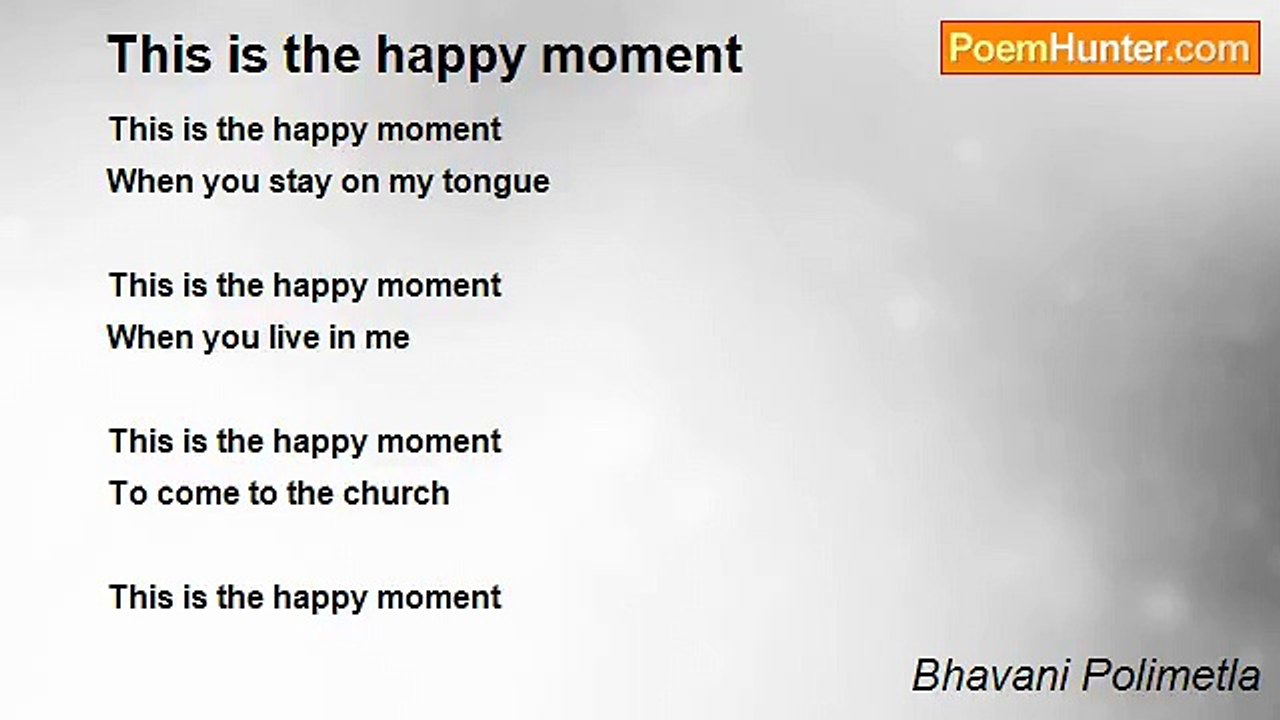 This is the happy moment

PoemHunter.com

This is the happy moment
When you stay on my tongue

This is the happy moment
When you live in me

This is the happy moment
To come to the church

This is the happy moment

Bhavani Polimetla